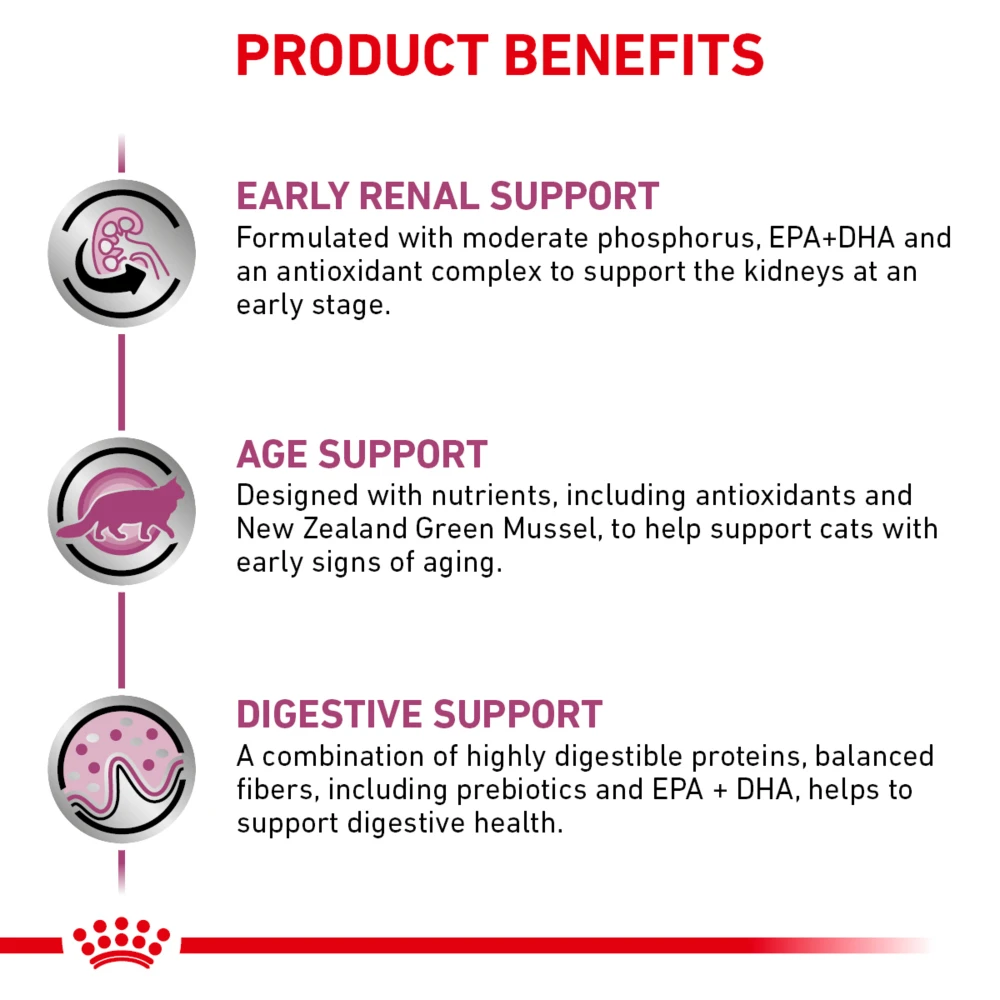 PRODUCT BENEFITS

EARLY RENAL SUPPORT
Formulated with moderate phosphorus, EPA+DHA and an antioxidant complex to support the kidneys at an early stage.

AGE SUPPORT
Designed with nutrients, including antioxidants and New Zealand Green Mussel, to help support cats with early signs of aging.

DIGESTIVE SUPPORT
A combination of highly digestible proteins, balanced fibers, including prebiotics and EPA + DHA, helps to support digestive health.